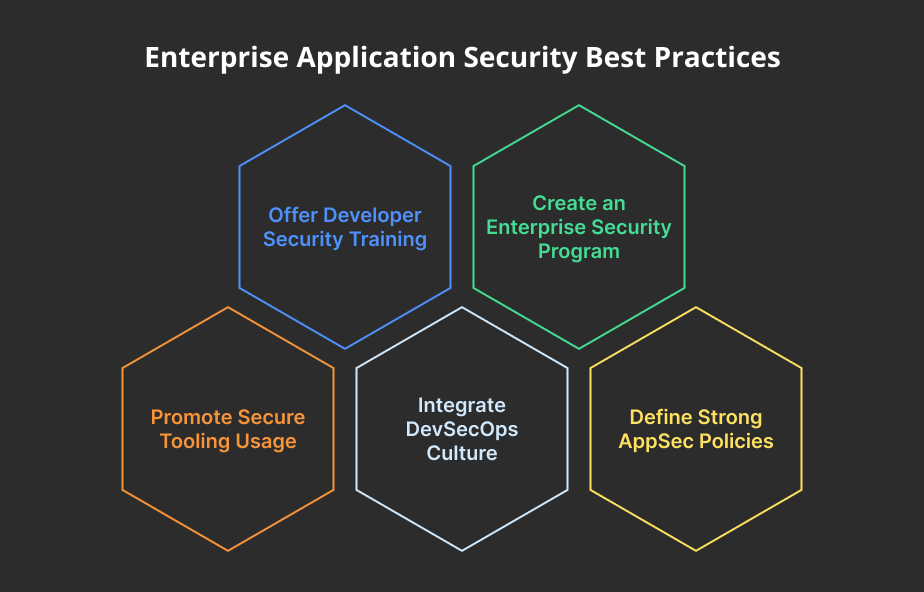 Enterprise Application Security Best Practices

Offer Developer Security Training

Create an Enterprise Security Program

Promote Secure Tooling Usage

Integrate DevSecOps Culture

Define Strong AppSec Policies